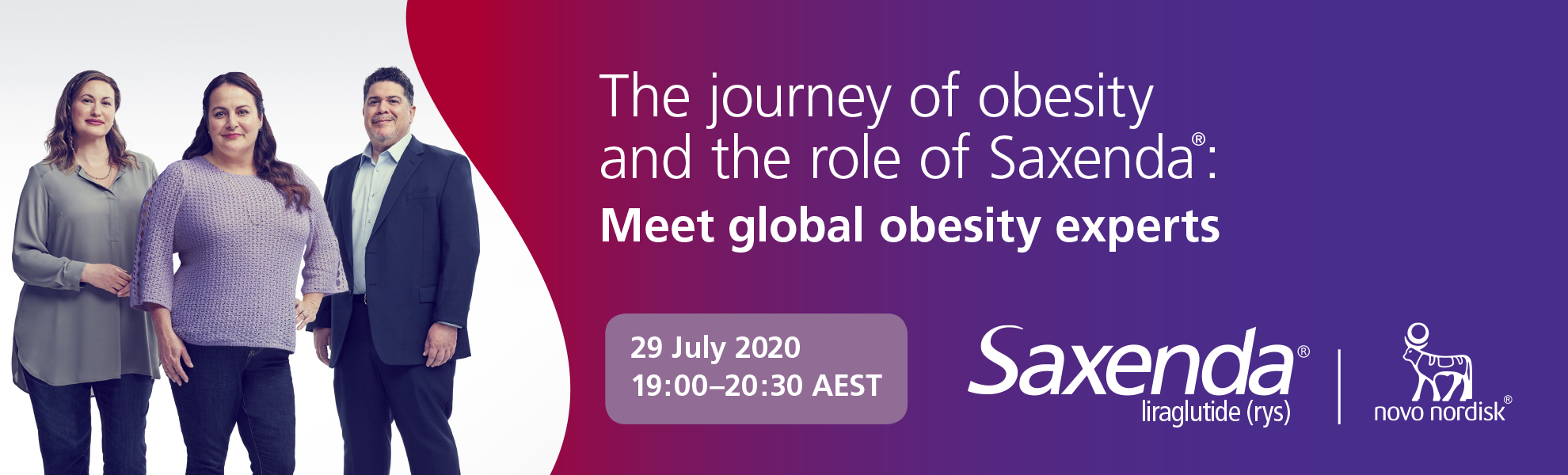 The journey of obesity and the role of Saxenda®:

Meet global obesity experts

29 July 2020
19:00–20:30 AEST

Saxenda®
liraglutide (rys)

novo nordisk®